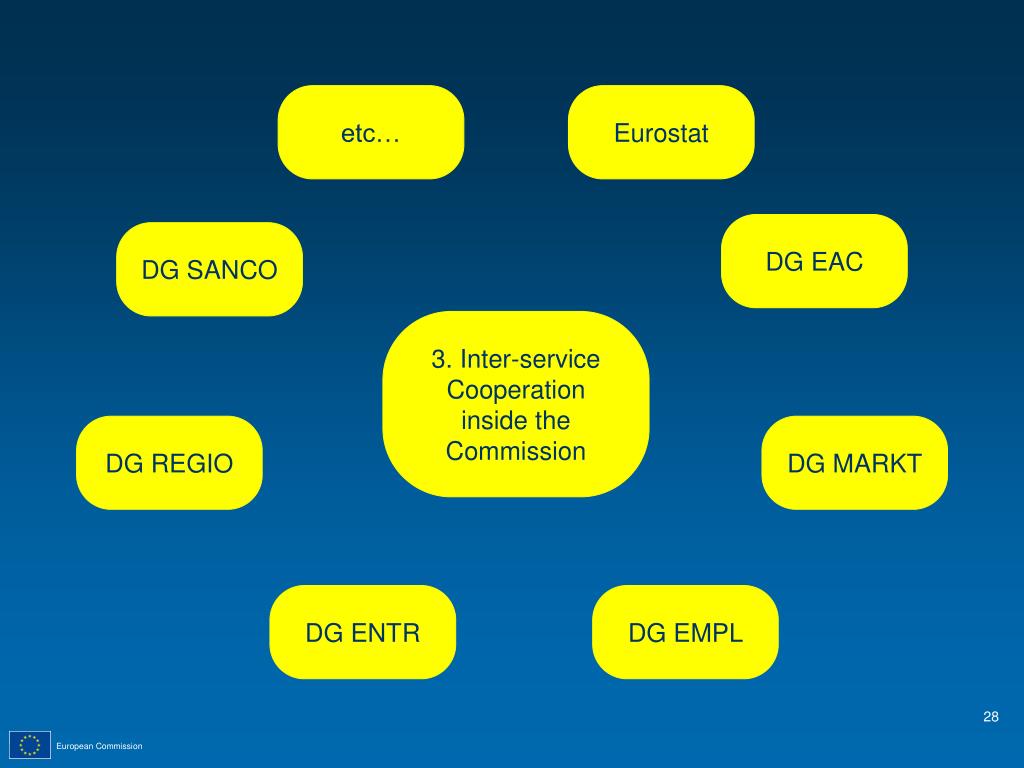 etc…

Eurostat

DG SANCO

DG EAC

3. Inter-service Cooperation inside the Commission

DG REGIO

DG MARKT

DG ENTR

DG EMPL

28

European Commission